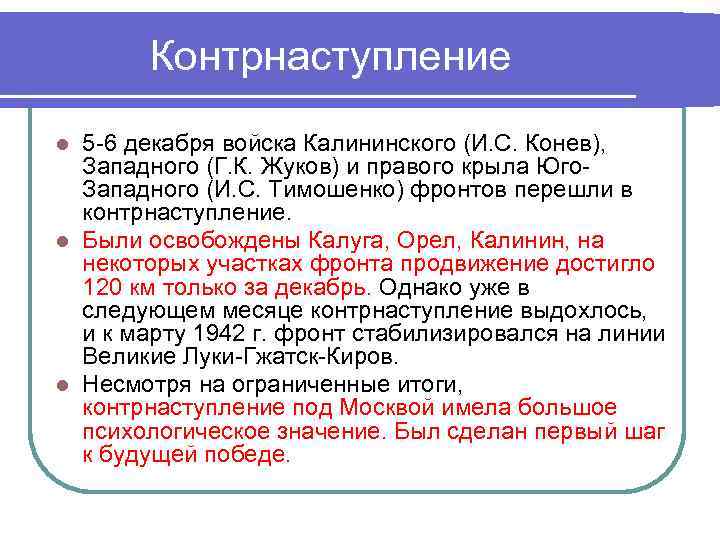 Контрнаступление

- 5-6 декабря войска Калининского (И.С. Конев), Западного (Г.К. Жуков) и правого крыла Юго-Западного (И.С. Тимошенко) фронтов перешли в контрнаступление.
- Были освобождены Калуга, Орел, Калинин, на некоторых участках фронта продвижение достигло 120 км только за декабрь. Однако уже в следующем месяце контрнаступление выдохлось, и к марту 1942 г. фронт стабилизировался на линии Великие Луки-Гжатск-Киров.
- Несмотря на ограниченные итоги, контрнаступление под Москвой имела большое психологическое значение. Был сделан первый шаг к будущей победе.